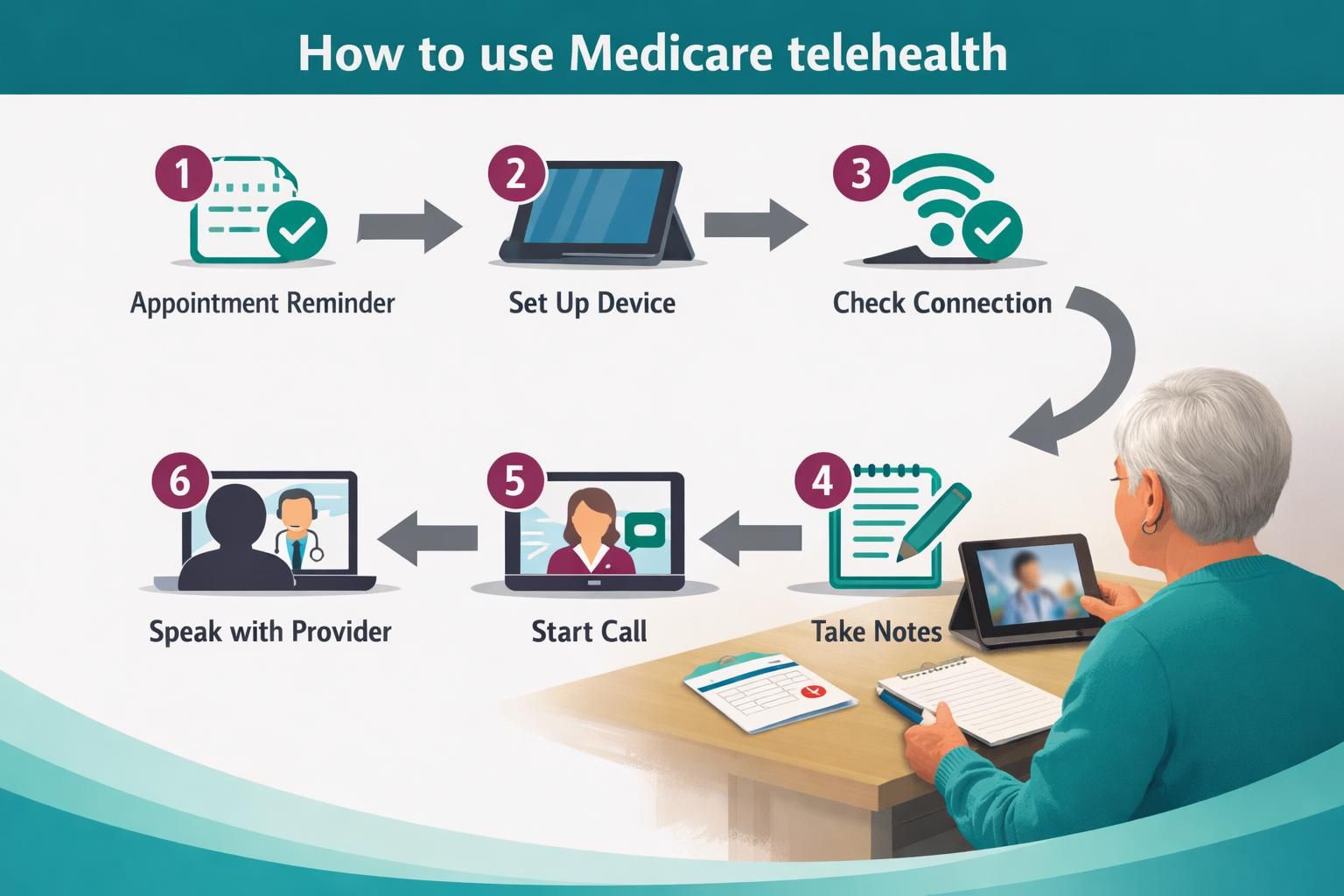 How to use Medicare telehealth

1
Appointment Reminder

2
Set Up Device

3
Check Connection

4
Take Notes

5
Start Call

6
Speak with Provider